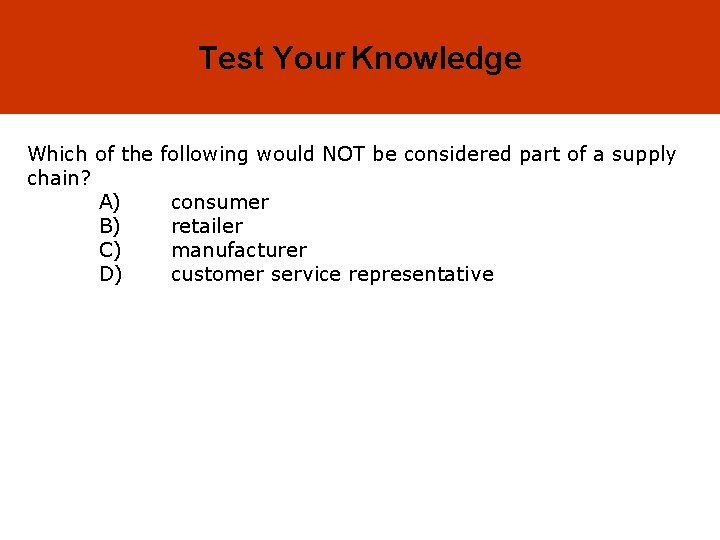 Test Your Knowledge

Which of the following would NOT be considered part of a supply chain?
A) consumer
B) retailer
C) manufacturer
D) customer service representative